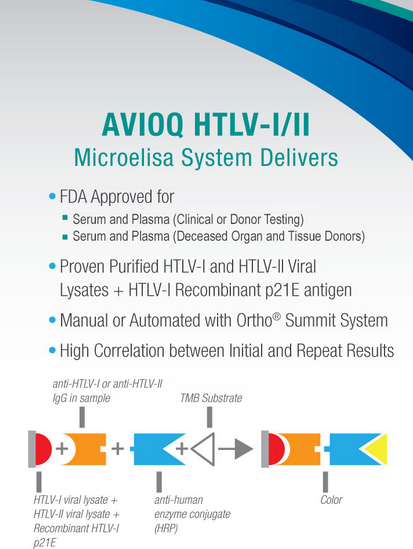 AVIOQ HTLV-I/II
Microelisa System Delivers

• FDA Approved for
▪ Serum and Plasma (Clinical or Donor Testing)
▪ Serum and Plasma (Deceased Organ and Tissue Donors)

• Proven Purified HTLV-I and HTLV-II Viral Lysates + HTLV-I Recombinant p21E antigen

• Manual or Automated with Ortho® Summit System

• High Correlation between Initial and Repeat Results

anti-HTLV-I or anti-HTLV-II IgG in sample

TMB Substrate

+ + +

HTLV-I viral lysate + HTLV-II viral lysate + Recombinant HTLV-I p21E

anti-human enzyme conjugate (HRP)

Color